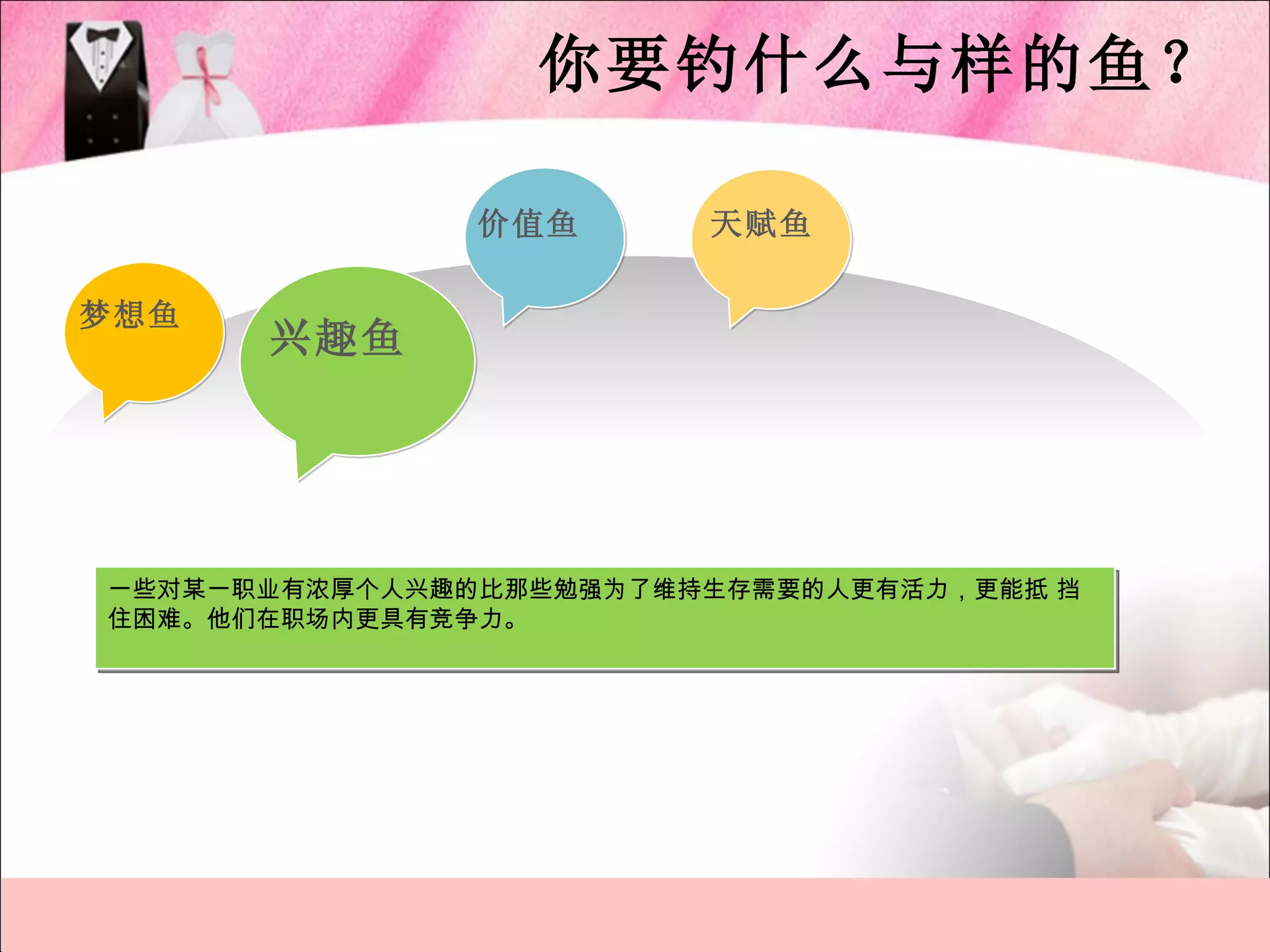 你要钓什么与样的鱼？

梦想鱼

兴趣鱼

价值鱼

天赋鱼

一些对某一职业有浓厚个人兴趣的比那些勉强为了维持生存需要的人更有活力，更能抵 挡住困难。他们在职场内更具有竞争力。